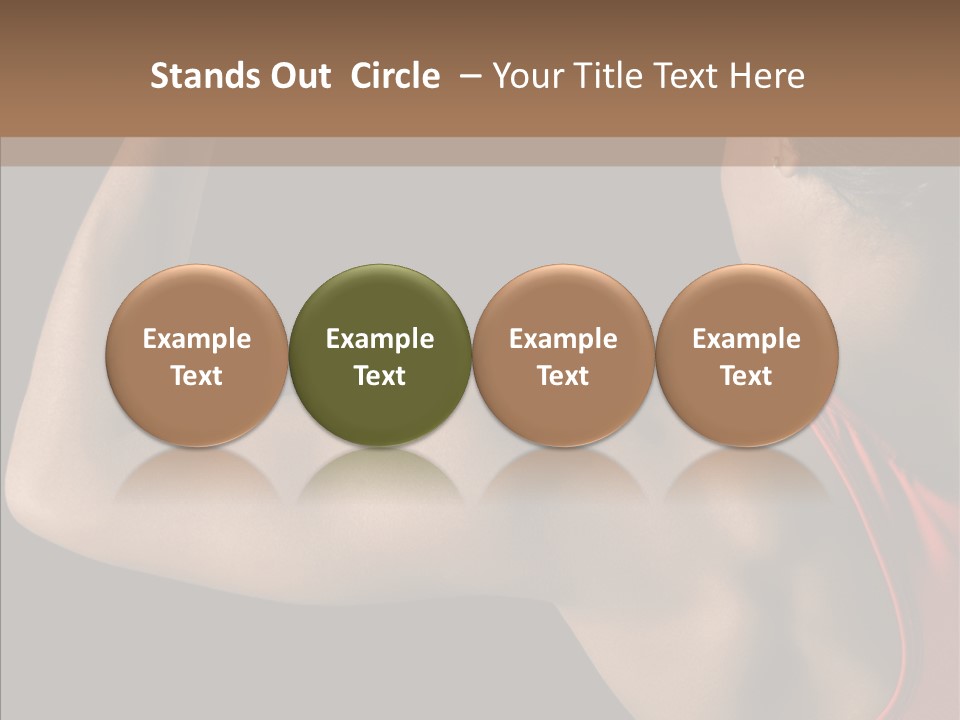 Stands Out  Circle  – Your Title Text Here

Example Text

Example Text

Example Text

Example Text